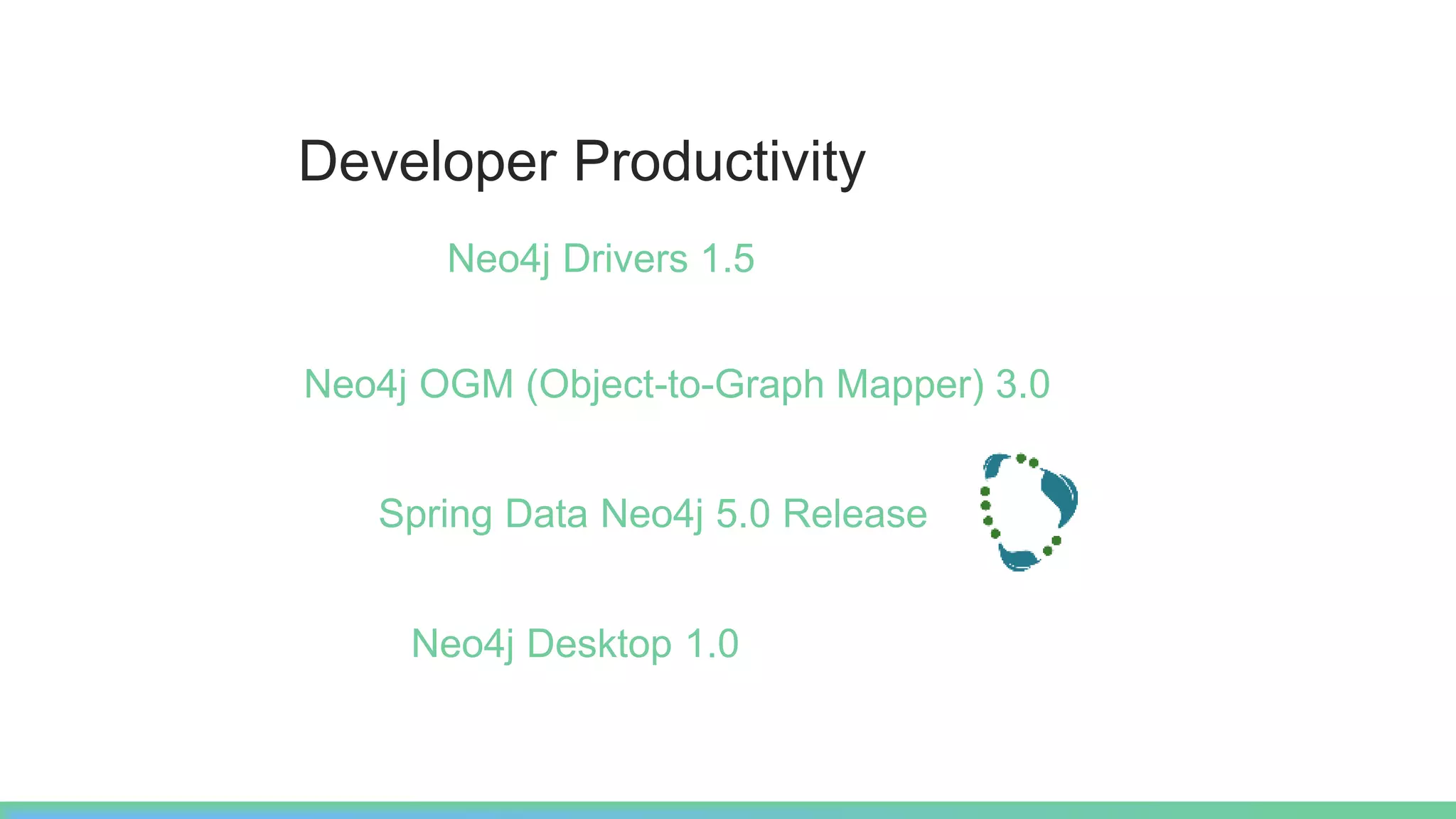 Developer Productivity

Neo4j Drivers 1.5

Neo4j OGM (Object-to-Graph Mapper) 3.0

Spring Data Neo4j 5.0 Release

Neo4j Desktop 1.0